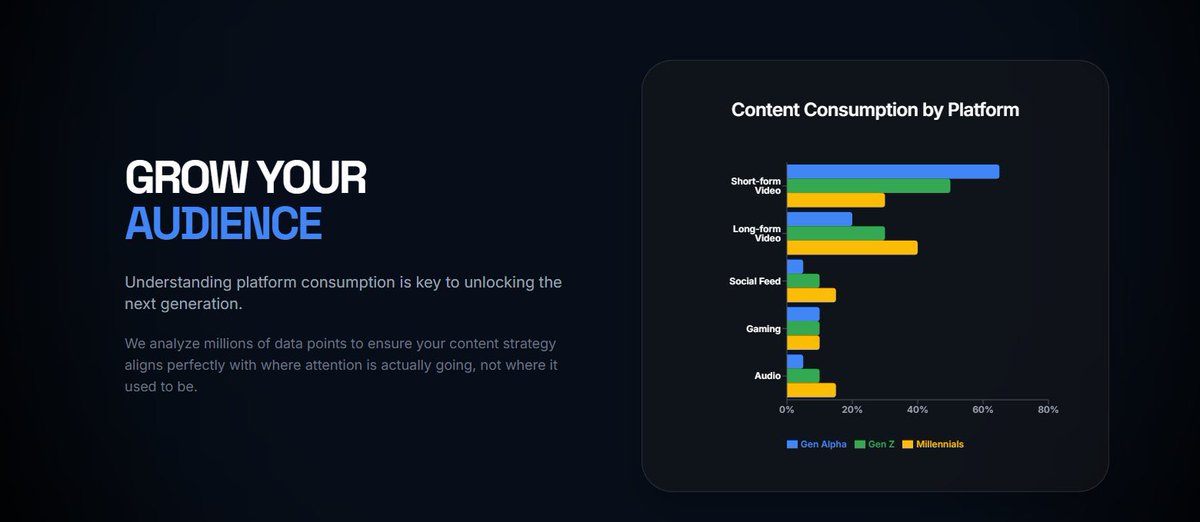 GROW YOUR
AUDIENCE

Understanding platform consumption is key to unlocking the next generation.

We analyze millions of data points to ensure your content strategy aligns perfectly with where attention is actually going, not where it used to be.

Content Consumption by Platform

Short-form Video
Long-form Video
Social Feed
Gaming
Audio

0% 20% 40% 60% 80%

Gen Alpha Gen Z Millennials